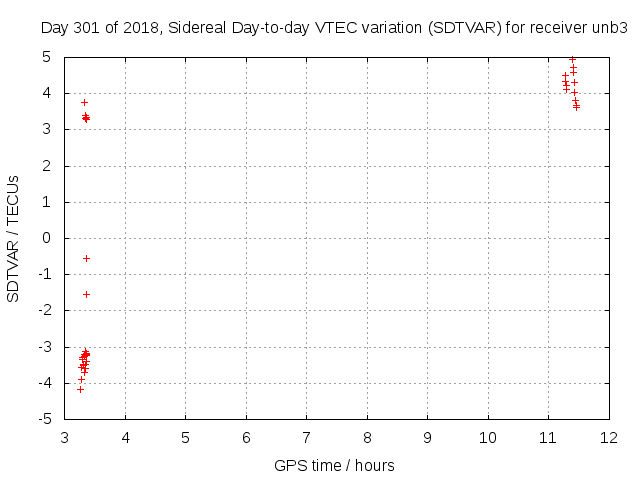 Day 301 of 2018, Sidereal Day-to-day VTEC variation (SDTVAR) for receiver unb3

SDTVAR / TECUs

5
4
3
2
1
0
-1
-2
-3
-4
-5

3 4 5 6 7 8 9 10 11 12

GPS time / hours